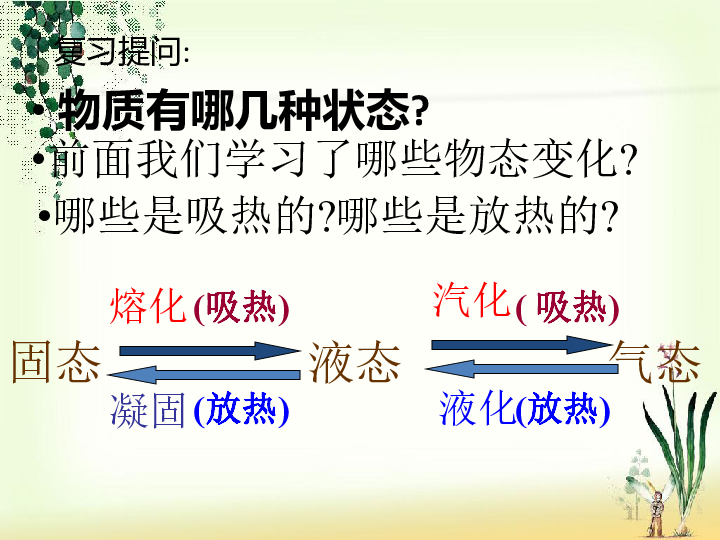 复习提问:

• 物质有哪几种状态?

• 前面我们学习了哪些物态变化?

• 哪些是吸热的?哪些是放热的?

熔化 (吸热)

汽化 ( 吸热)

固态

液态

气态

凝固 (放热)

液化(放热)